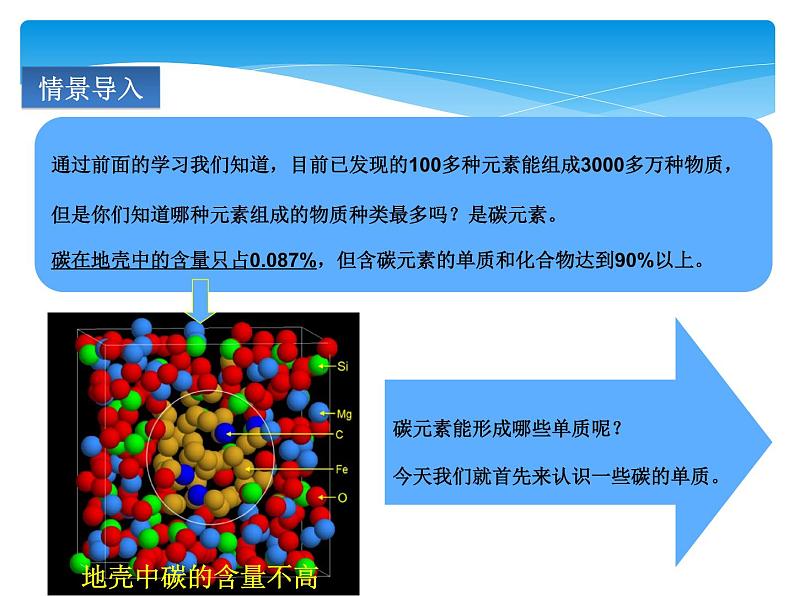 情景导入

通过前面的学习我们知道，目前已发现的100多种元素能组成3000多万种物质，

但是你们知道哪种元素组成的物质种类最多吗？是碳元素。

碳在地壳中的含量只占0.087%，但含碳元素的单质和化合物达到90%以上。

Si
Mg
C
Fe
O

地壳中碳的含量不高

碳元素能形成哪些单质呢？

今天我们就首先来认识一些碳的单质。